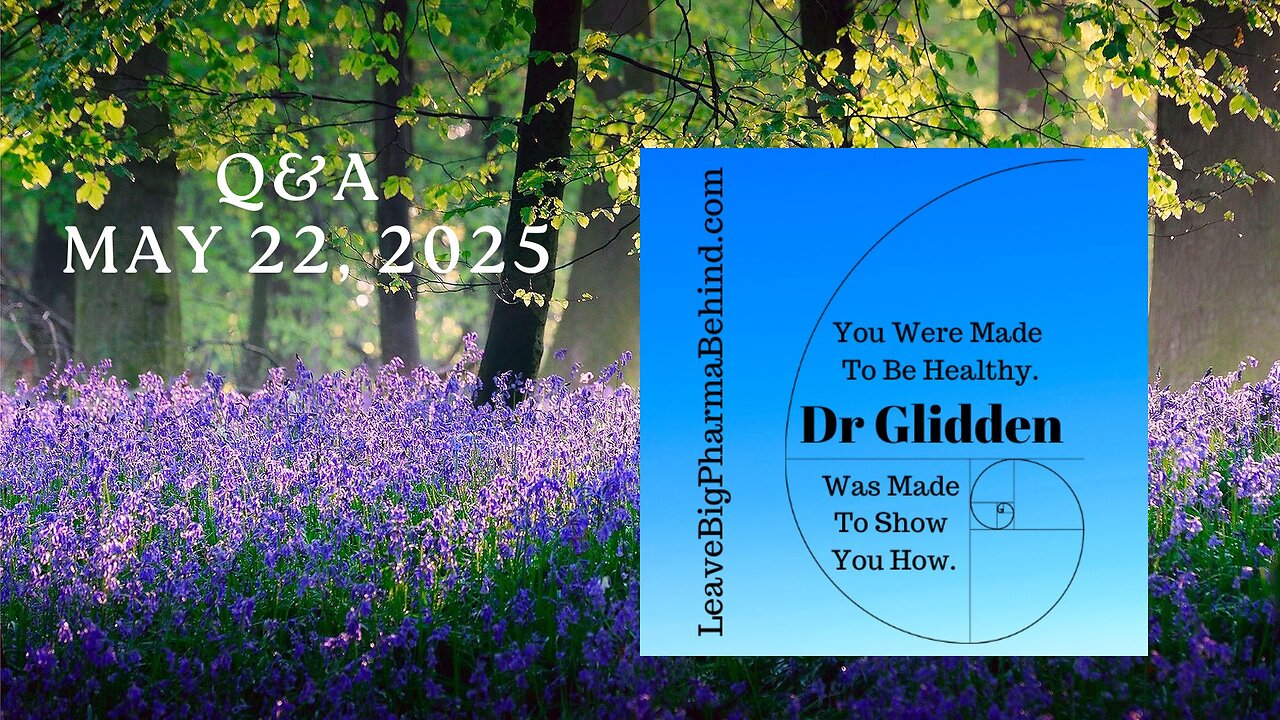 Q&A
MAY 22, 2025

LeaveBigPharmaBehind.com

You Were Made
To Be Healthy.

Dr Glidden

Was Made
To Show
You How.